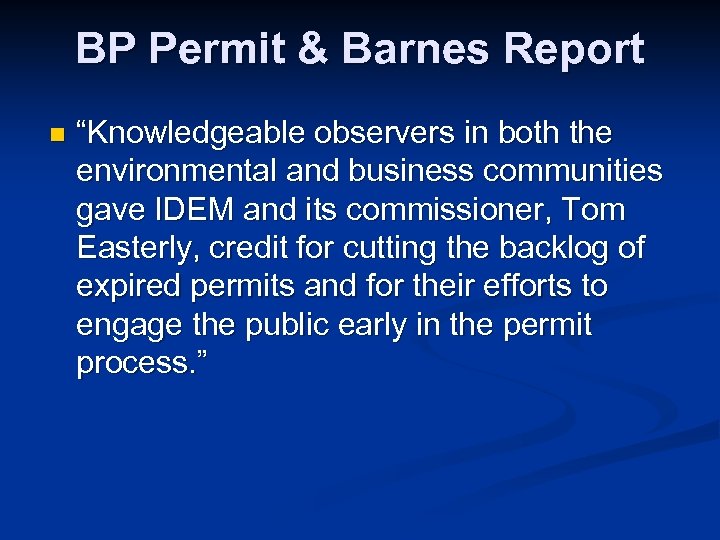 BP Permit & Barnes Report

“Knowledgeable observers in both the environmental and business communities gave IDEM and its commissioner, Tom Easterly, credit for cutting the backlog of expired permits and for their efforts to engage the public early in the permit process.”